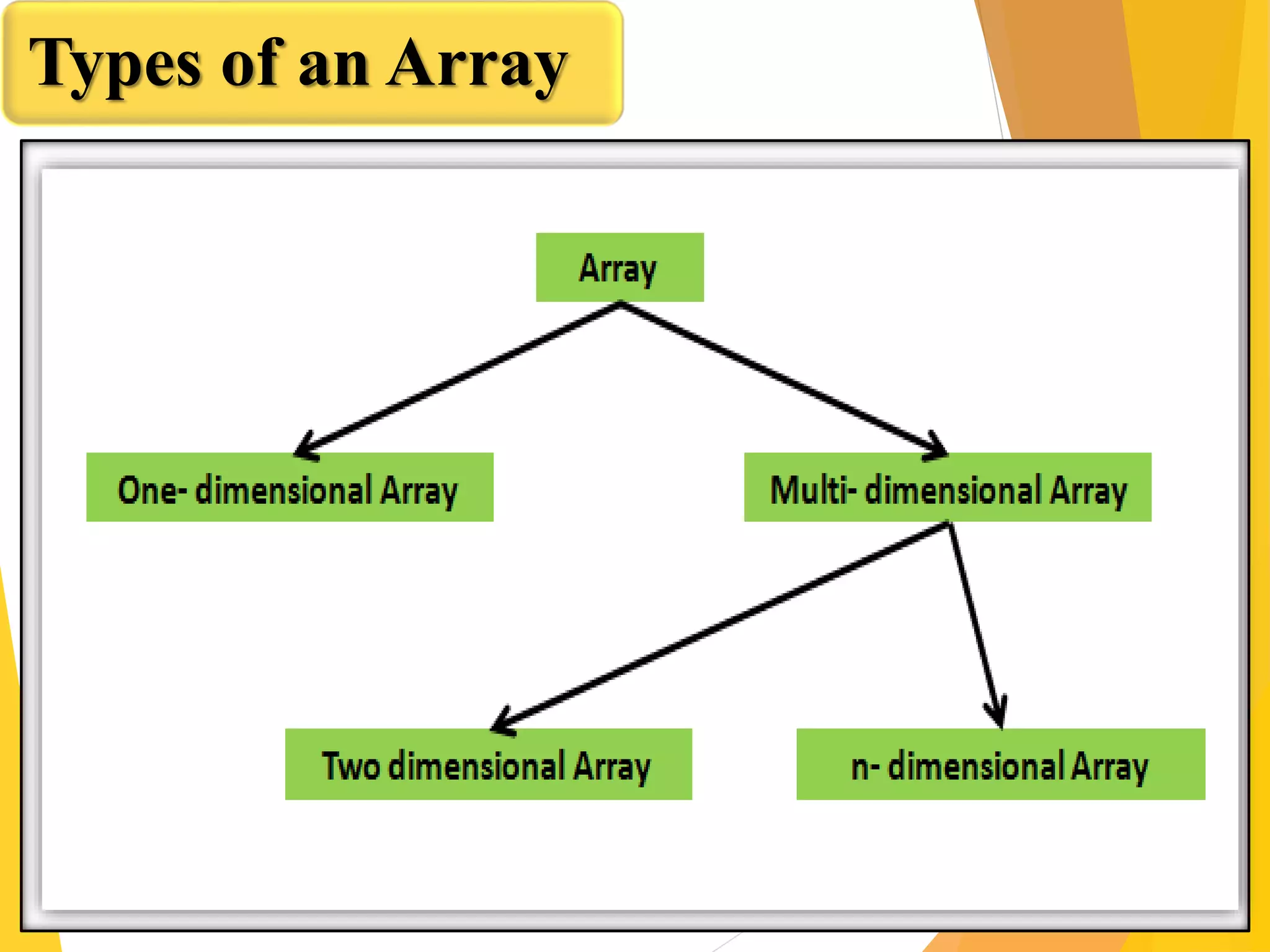 Types of an Array

Array

One- dimensional Array

Multi- dimensional Array

Two dimensional Array

n- dimensional Array